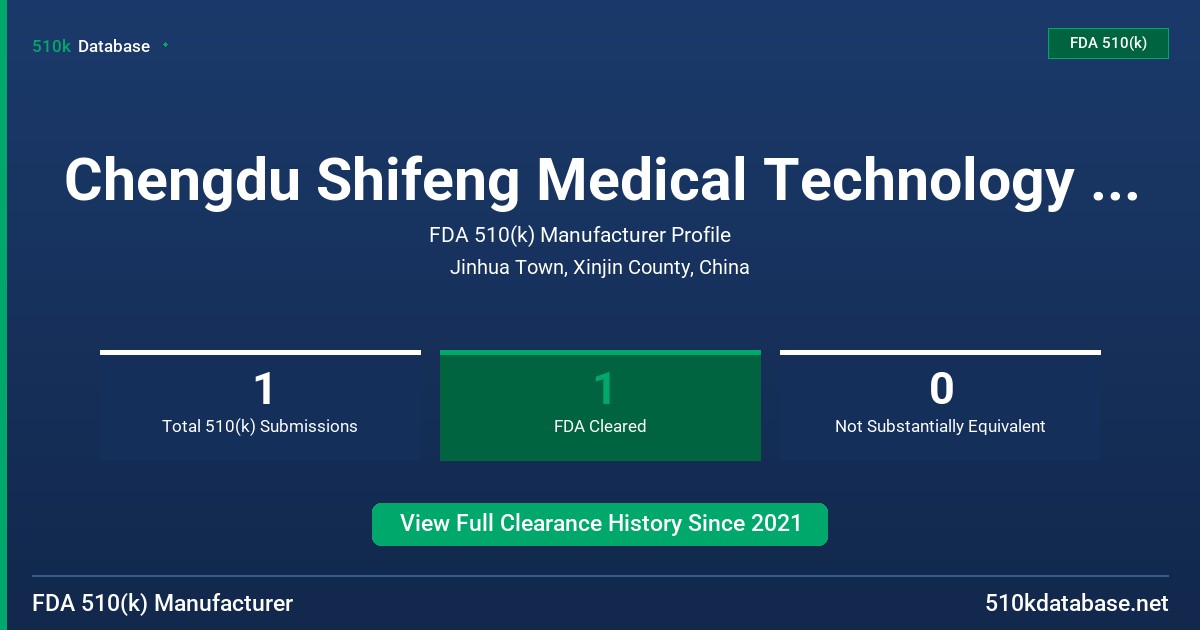 510k Database

FDA 510(k)

Chengdu Shifeng Medical Technology ...

FDA 510(k) Manufacturer Profile

Jinhua Town, Xinjin County, China

1
Total 510(k) Submissions

1
FDA Cleared

0
Not Substantially Equivalent

View Full Clearance History Since 2021

FDA 510(k) Manufacturer

510kdatabase.net